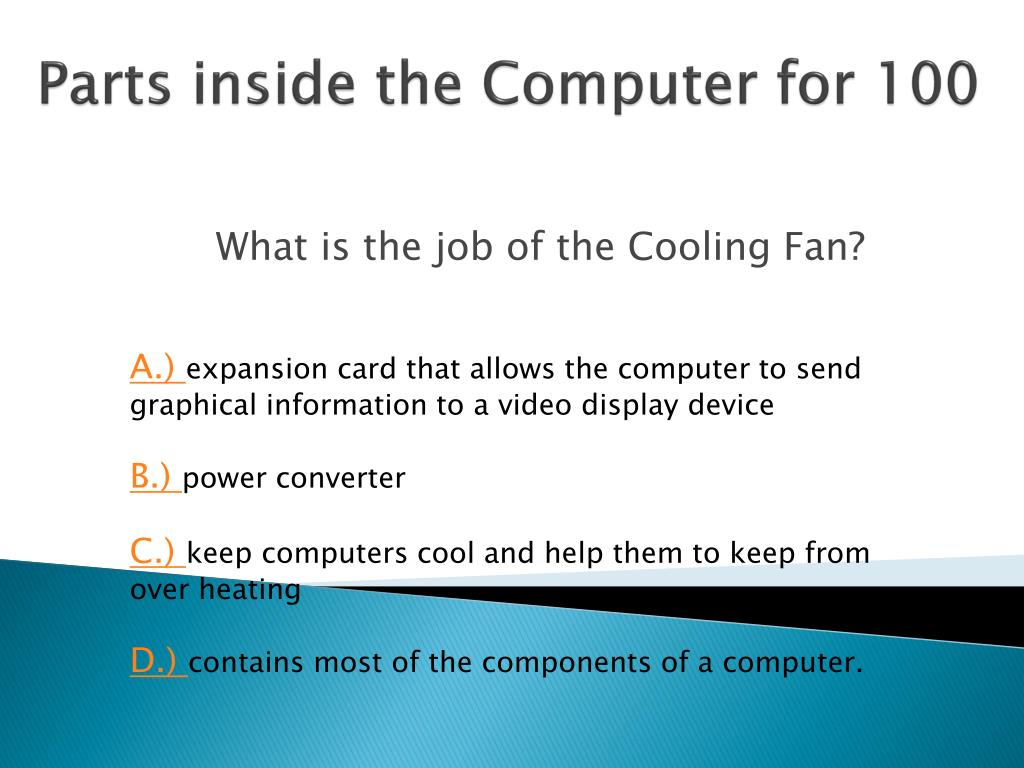 Parts inside the Computer for 100

What is the job of the Cooling Fan?

A.) expansion card that allows the computer to send graphical information to a video display device

B.) power converter

C.) keep computers cool and help them to keep from over heating

D.) contains most of the components of a computer.